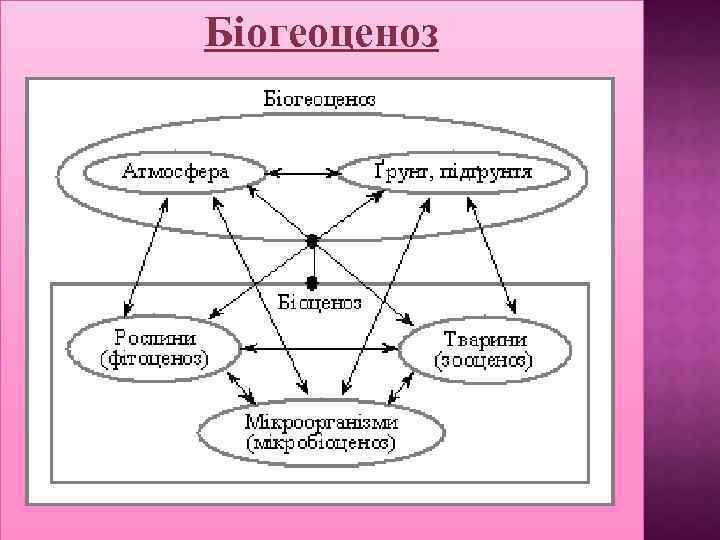 Біогеоценоз

Біогеоценоз

Атмосфера

Ґрунт, підґрунтя

Біоценоз

Рослини (фітоценоз)

Тварини (зооценоз)

Мікроорганізми (мікробіоценоз)